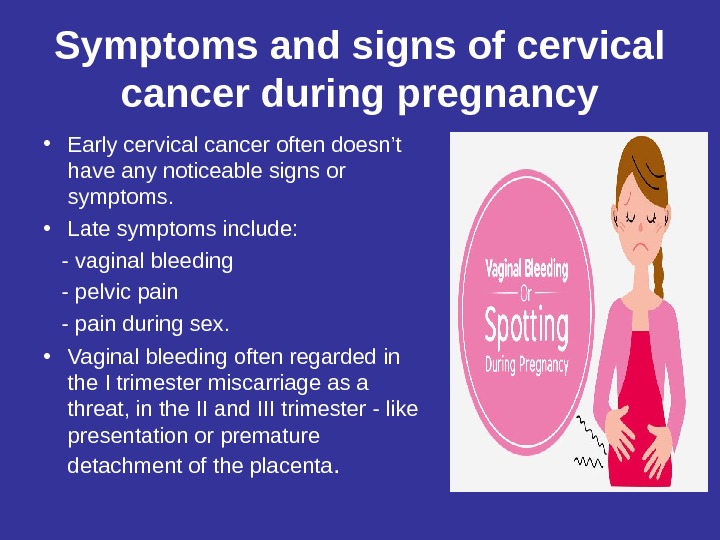 Symptoms and signs of cervical cancer during pregnancy

• Early cervical cancer often doesn’t have any noticeable signs or symptoms.

• Late symptoms include:

- vaginal bleeding

- pelvic pain

- pain during sex.

• Vaginal bleeding often regarded in the I trimester miscarriage as a threat, in the II and III trimester - like presentation or premature detachment of the placenta.

Vaginal Bleeding
Or
Spotting
During Pregnancy